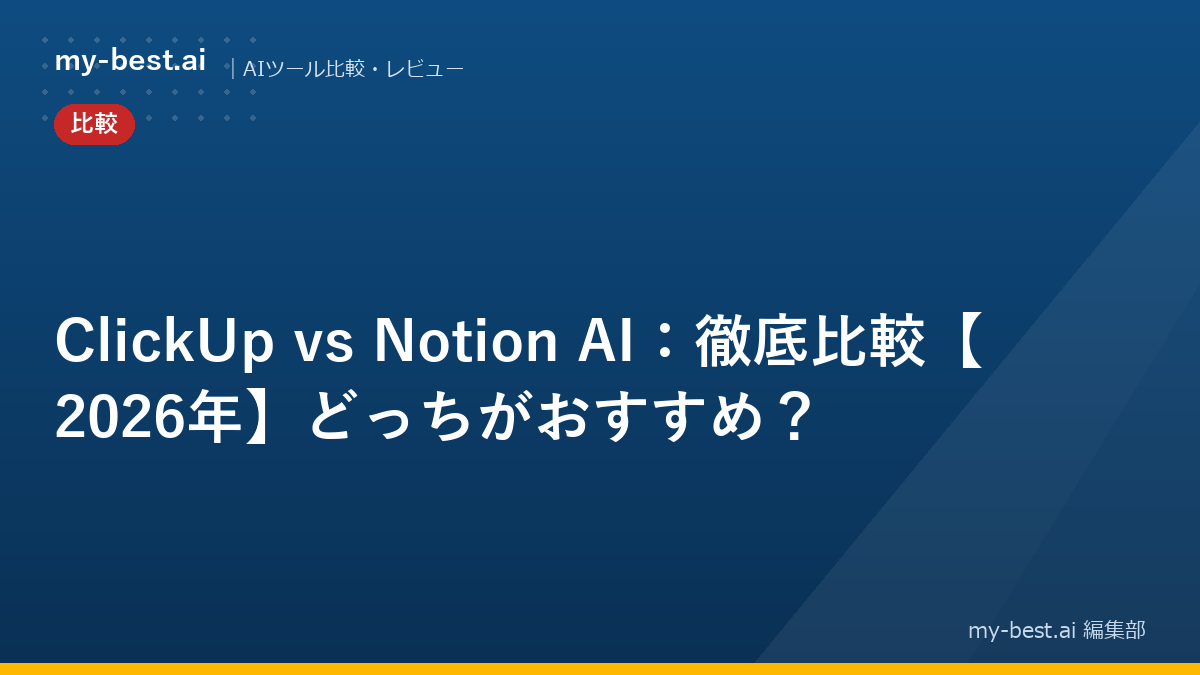 my-best.ai | AIツール比較・レビュー

比較

ClickUp vs Notion AI：徹底比較【2026年】どっちがおすすめ？

my-best.ai 編集部